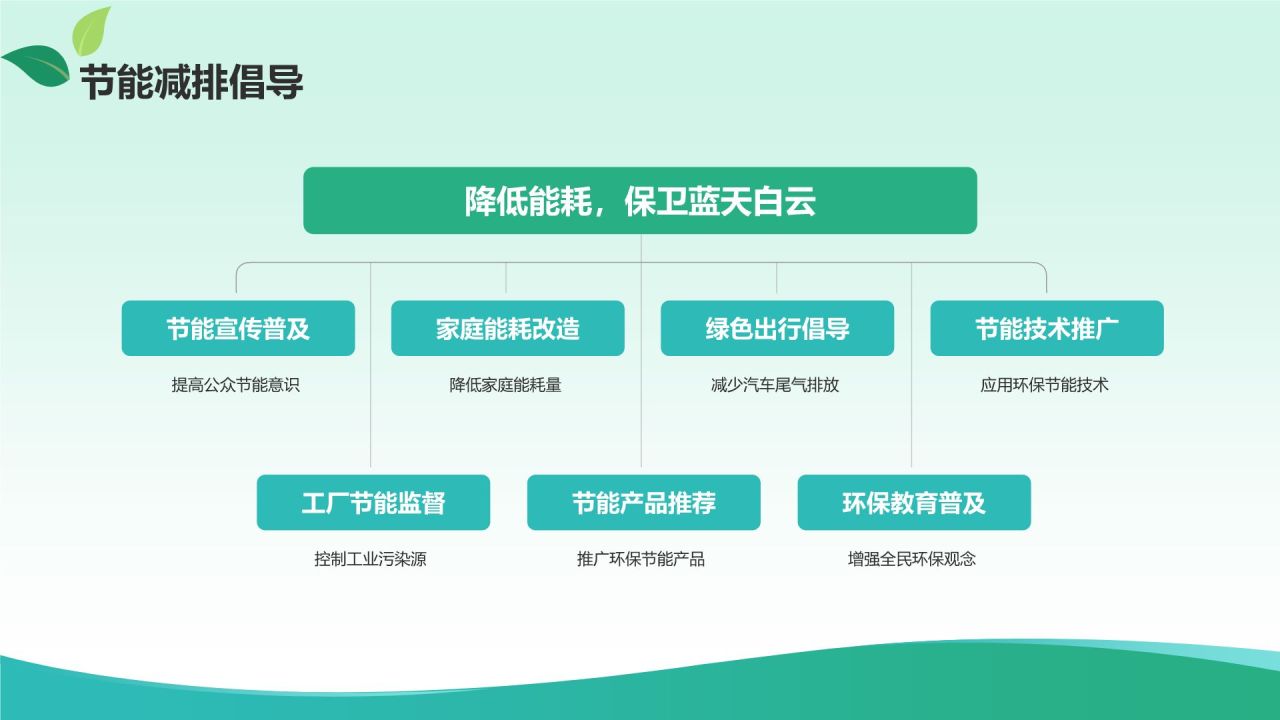 节能减排倡导

降低能耗，保卫蓝天白云

节能宣传普及
提高公众节能意识

家庭能耗改造
降低家庭能耗量

绿色出行倡导
减少汽车尾气排放

节能技术推广
应用环保节能技术

工厂节能监督
控制工业污染源

节能产品推荐
推广环保节能产品

环保教育普及
增强全民环保观念